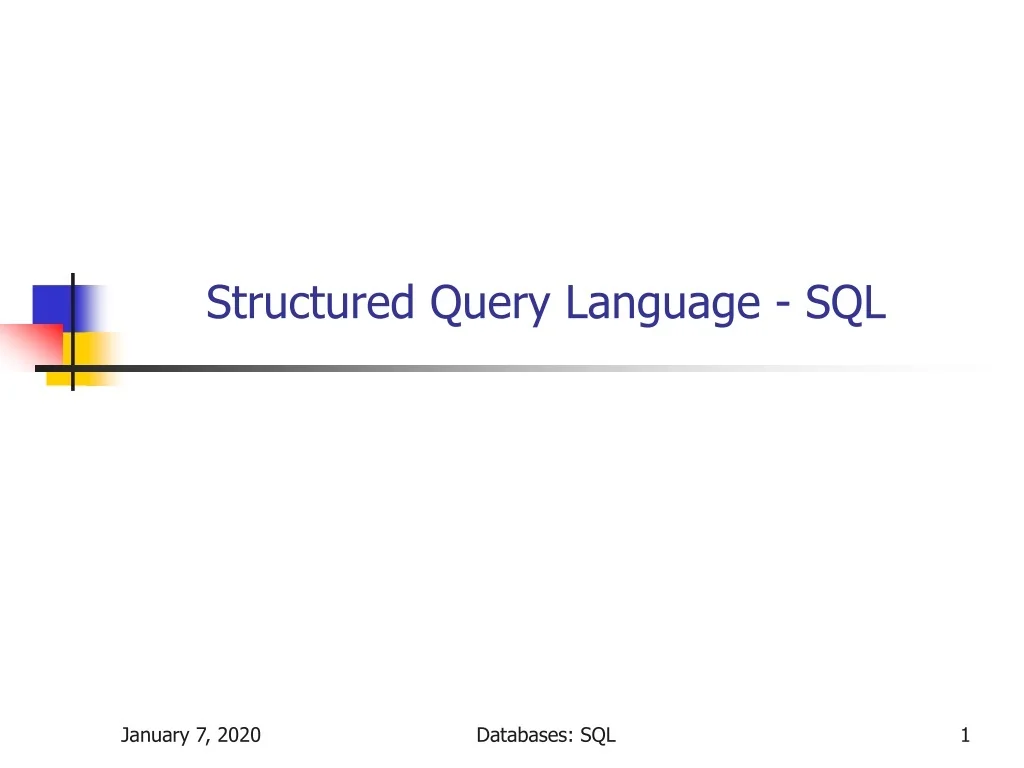 Structured Query Language - SQL

January 7, 2020

Databases: SQL

1